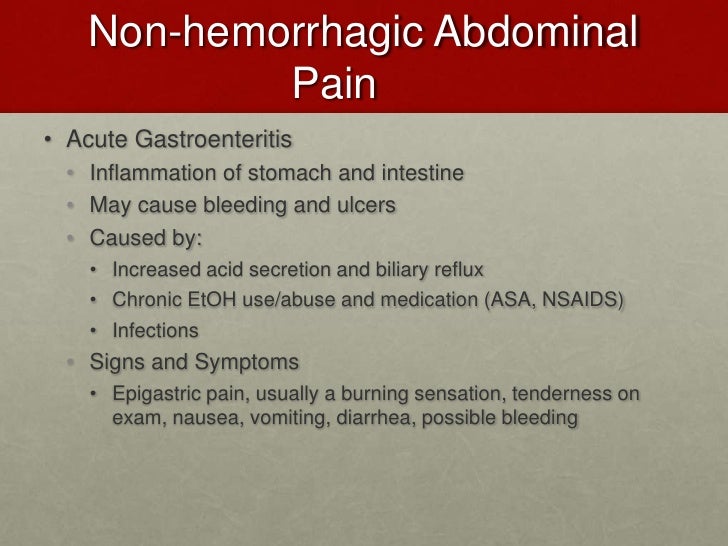 Non-hemorrhagic Abdominal Pain

• Acute Gastroenteritis
  • Inflammation of stomach and intestine
  • May cause bleeding and ulcers
  • Caused by:
    • Increased acid secretion and biliary reflux
    • Chronic EtOH use/abuse and medication (ASA, NSAIDS)
    • Infections
  • Signs and Symptoms
    • Epigastric pain, usually a burning sensation, tenderness on exam, nausea, vomiting, diarrhea, possible bleeding